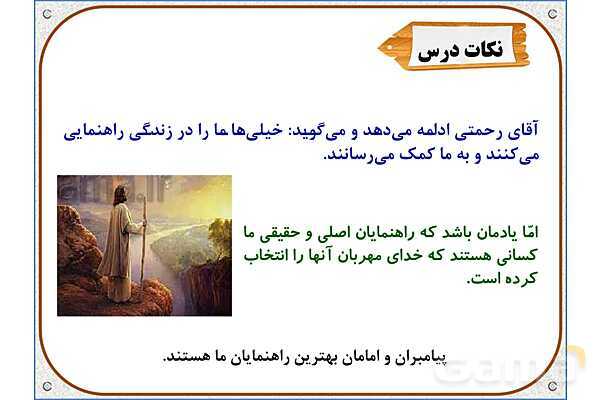 نکات درس

آقای رحمتی ادلمه می‌دهد و می‌گوید: خیلی‌ها ما را در زندگی راهنمایی می‌کنند و به ما کمک می‌رسانند.

امّا یادمان باشد که راهنمایان اصلی و حقیقی ما کسانی هستند که خدای مهربان آنها را انتخاب کرده است.

پیامبران و امامان بهترین راهنمایان ما هستند.